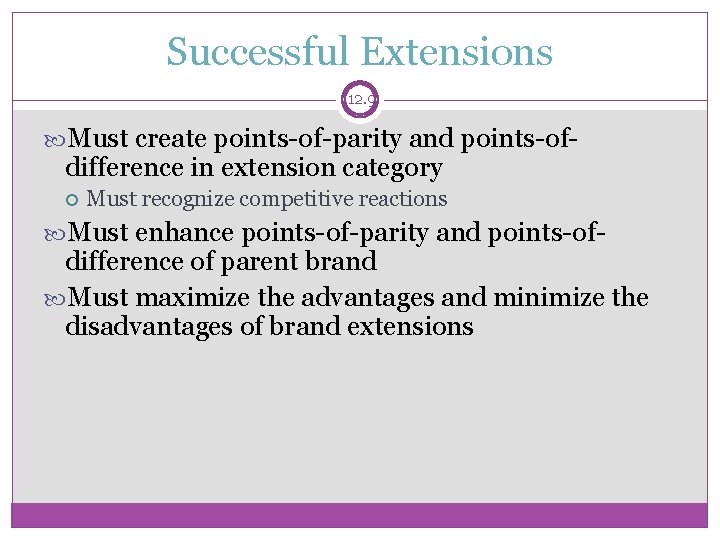 Successful Extensions

12.9

Must create points-of-parity and points-of-difference in extension category

Must recognize competitive reactions

Must enhance points-of-parity and points-of-difference of parent brand

Must maximize the advantages and minimize the disadvantages of brand extensions